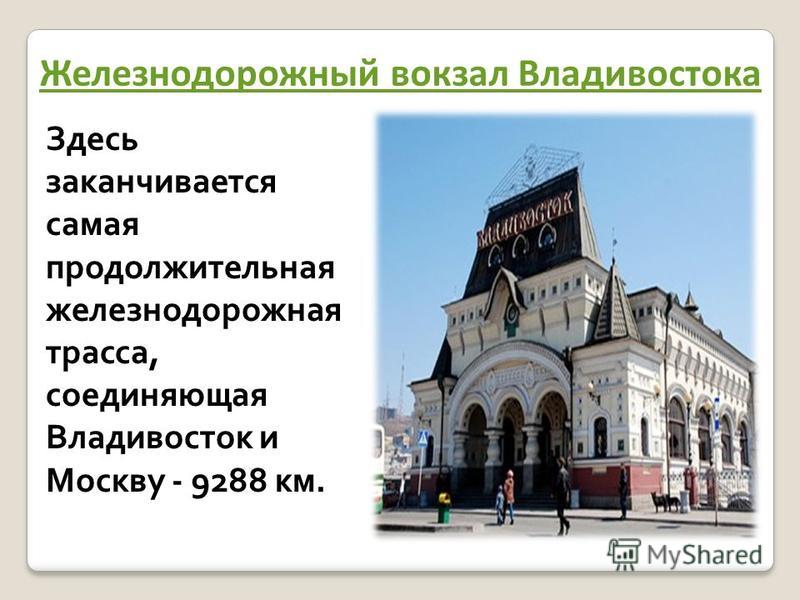 Железнодорожный вокзал Владивостока

Здесь заканчивается самая продолжительная железнодорожная трасса, соединяющая Владивосток и Москву - 9288 км.

ВЛАДИВОСТОК

MyShared